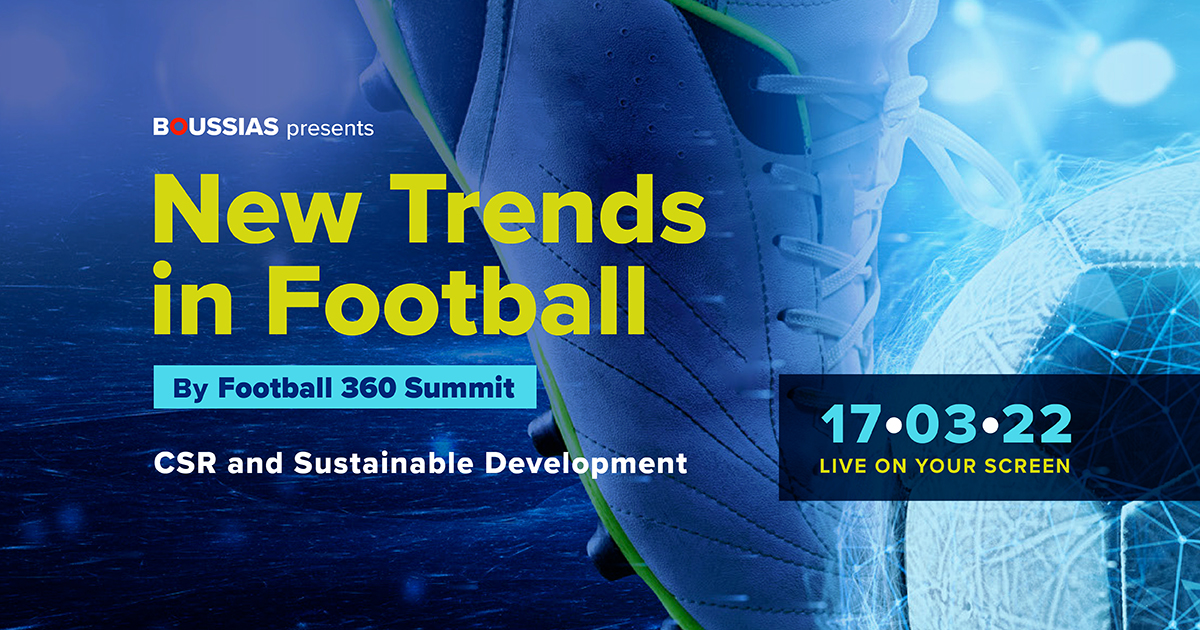 BOUSSIAS presents

New Trends in Football

By Football 360 Summit

CSR and Sustainable Development

17•03•22
LIVE ON YOUR SCREEN